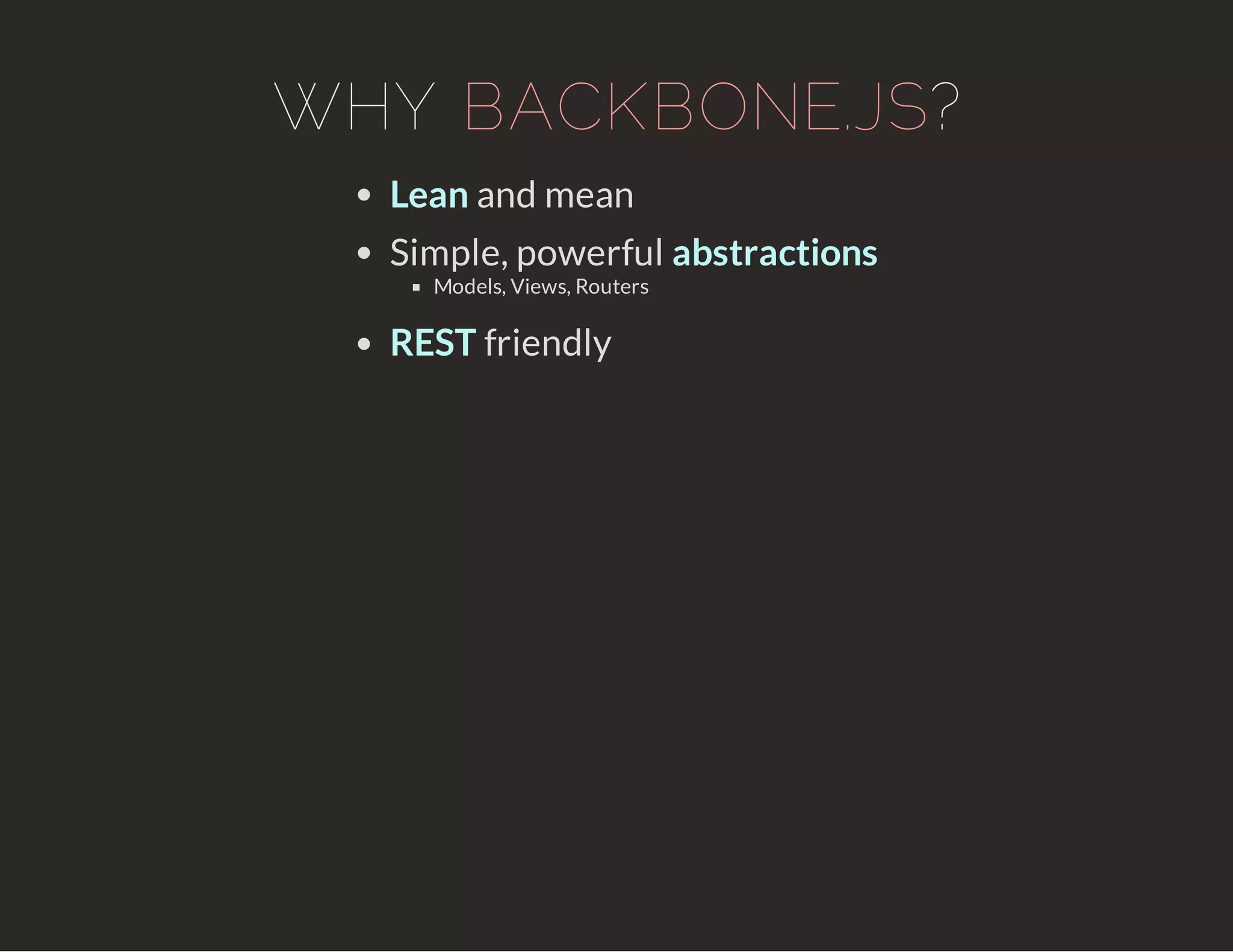 WHY BACKBONE.JS?

- Lean and mean
- Simple, powerful abstractions
  - Models, Views, Routers
- REST friendly